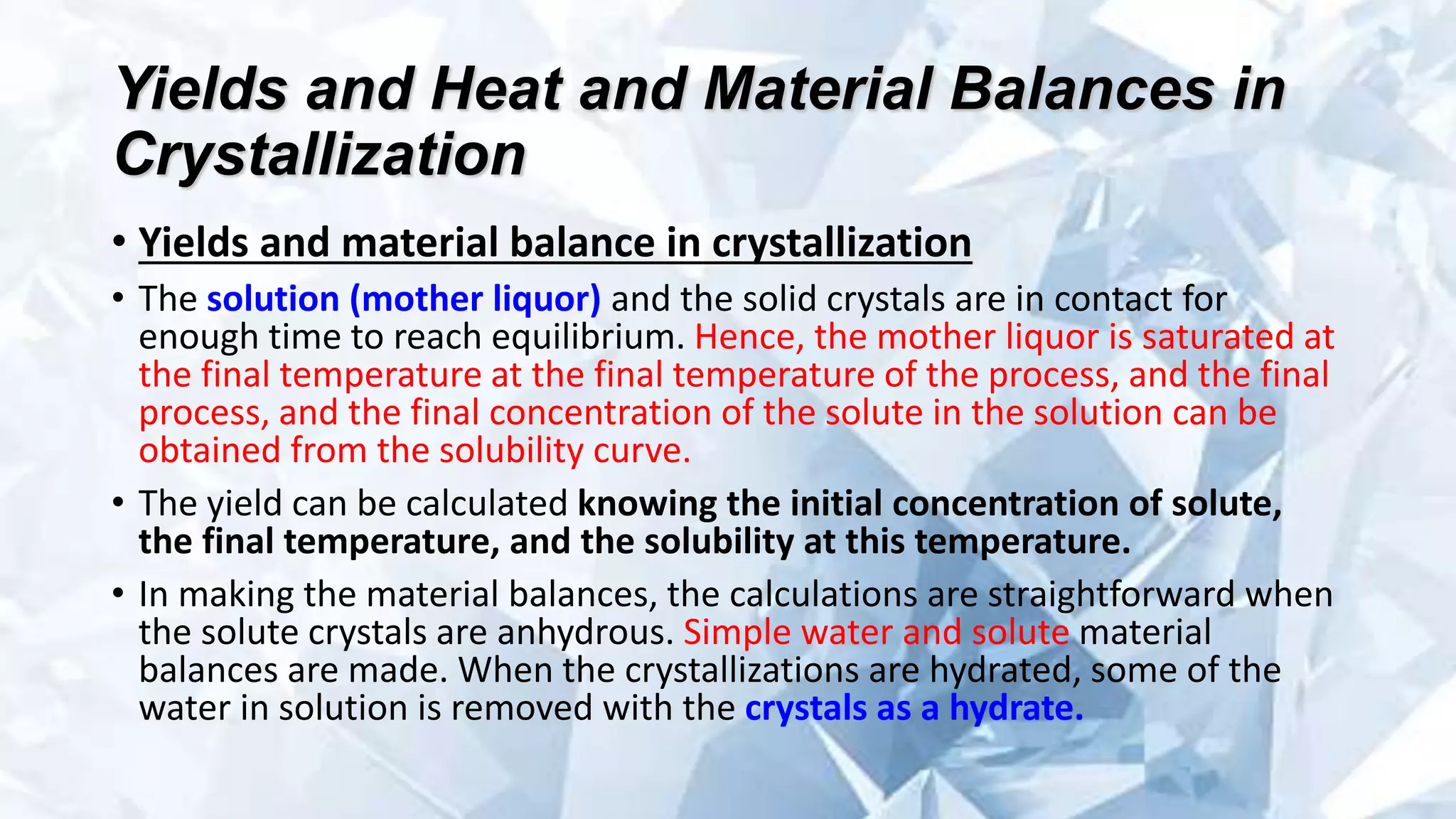 Yields and Heat and Material Balances in Crystallization

• Yields and material balance in crystallization

• The solution (mother liquor) and the solid crystals are in contact for enough time to reach equilibrium. Hence, the mother liquor is saturated at the final temperature at the final temperature of the process, and the final process, and the final concentration of the solute in the solution can be obtained from the solubility curve.

• The yield can be calculated knowing the initial concentration of solute, the final temperature, and the solubility at this temperature.

• In making the material balances, the calculations are straightforward when the solute crystals are anhydrous. Simple water and solute material balances are made. When the crystallizations are hydrated, some of the water in solution is removed with the crystals as a hydrate.